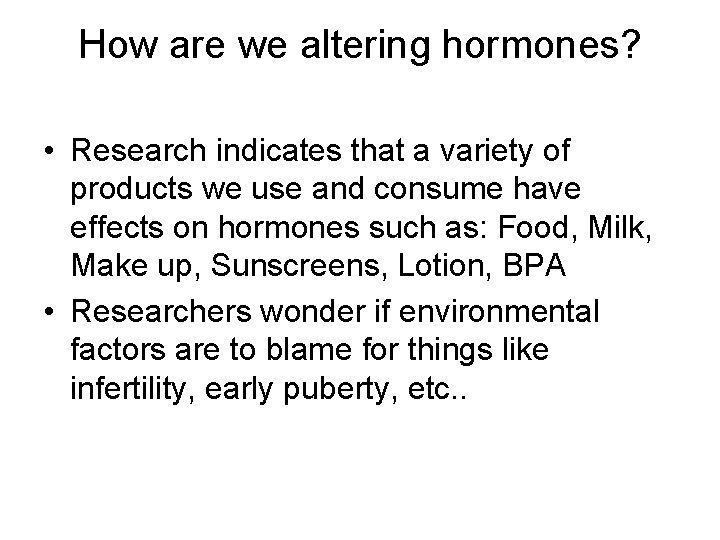 How are we altering hormones?

• Research indicates that a variety of products we use and consume have effects on hormones such as: Food, Milk, Make up, Sunscreens, Lotion, BPA

• Researchers wonder if environmental factors are to blame for things like infertility, early puberty, etc..